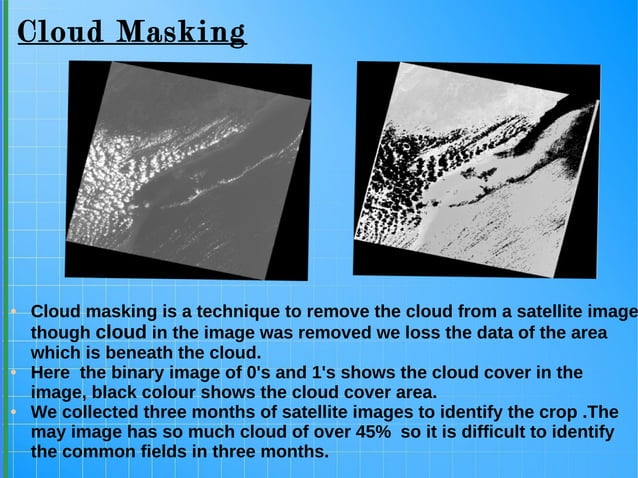 Cloud Masking

• Cloud masking is a technique to remove the cloud from a satellite image though cloud in the image was removed we loss the data of the area which is beneath the cloud.
• Here the binary image of 0's and 1's shows the cloud cover in the image, black colour shows the cloud cover area.
• We collected three months of satellite images to identify the crop .The may image has so much cloud of over 45% so it is difficult to identify the common fields in three months.